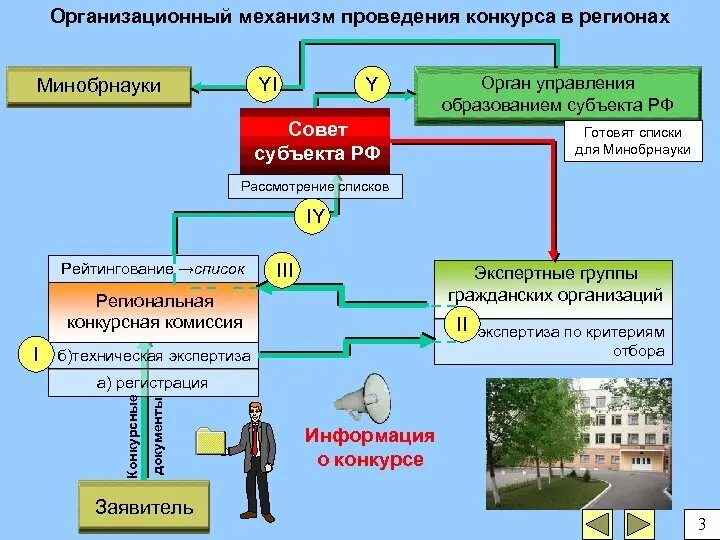 Организационный механизм проведения конкурса в регионах

Минобрнауки

YI

Y

Орган управления образованием субъекта РФ

Готовят списки для Минобрнауки

Совет субъекта РФ

Рассмотрение списков

IY

Рейтингование →список

III

Региональная конкурсная комиссия

I

б)техническая экспертиза

а) регистрация

Экспертные группы гражданских организаций

II

экспертиза по критериям отбора

Конкурсные документы

Информация о конкурсе

Заявитель

3